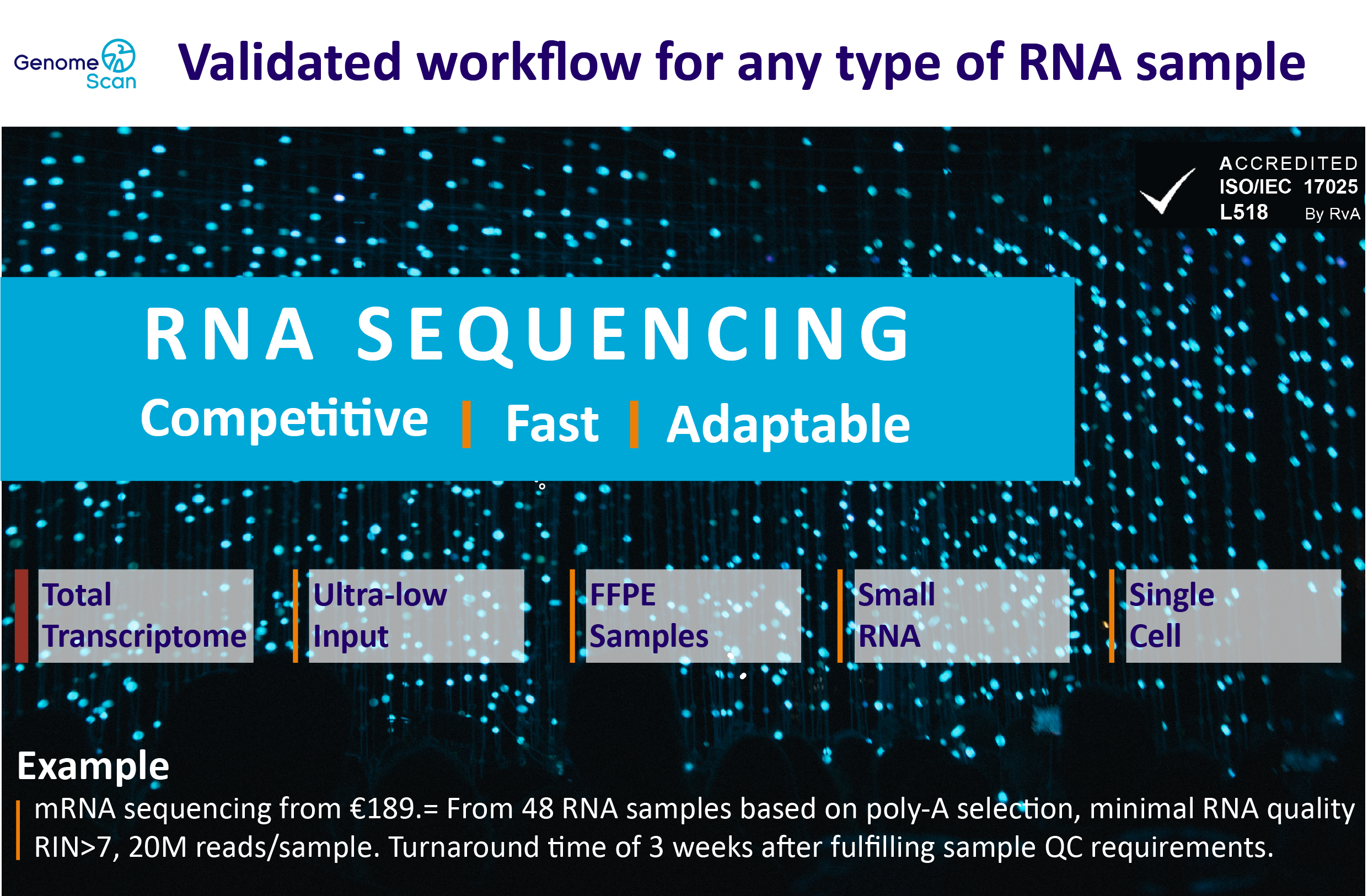 Genome Scan

Validated workflow for any type of RNA sample

ACCREDITED
ISO/IEC 17025
L518 By RvA

RNA SEQUENCING

Competitive | Fast | Adaptable

Total Transcriptome

Ultra-low Input

FFPE Samples

Small RNA

Single Cell

Example

mRNA sequencing from €189.= From 48 RNA samples based on poly-A selection, minimal RNA quality RIN>7, 20M reads/sample. Turnaround time of 3 weeks after fulfilling sample QC requirements.